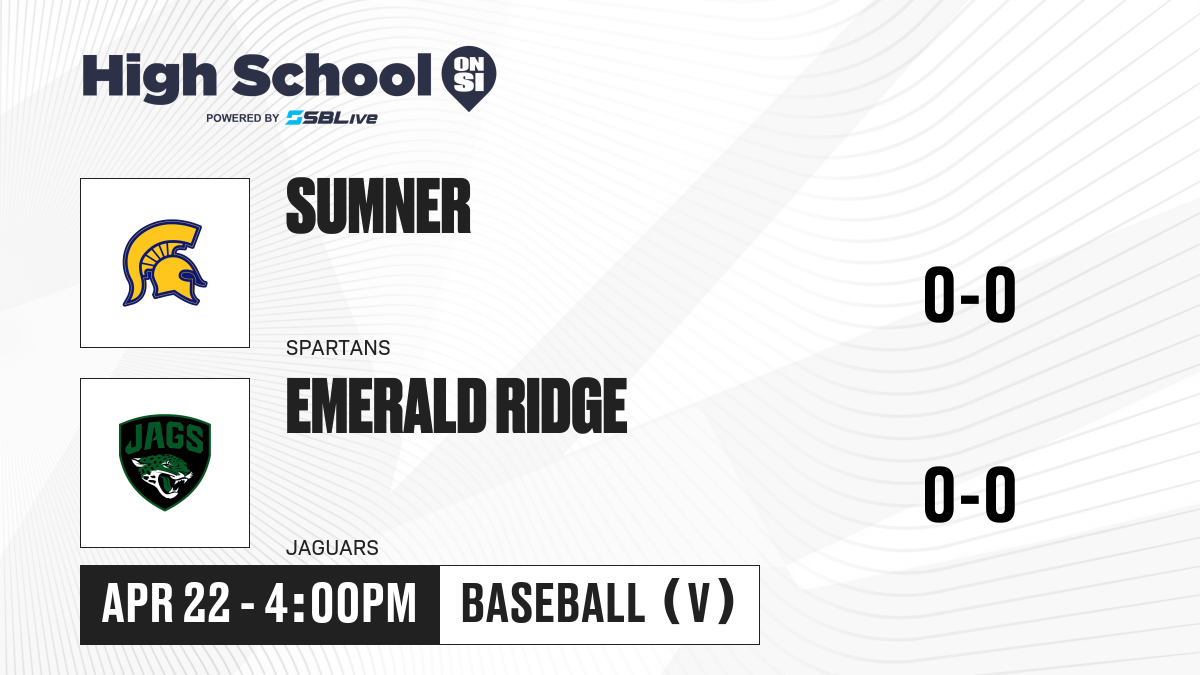 High School ON SI
POWERED BY SBLive

SUMNER
SPARTANS
0-0

JAGS

EMERALD RIDGE
JAGUARS
0-0

APR 22 - 4:00PM
BASEBALL (V)